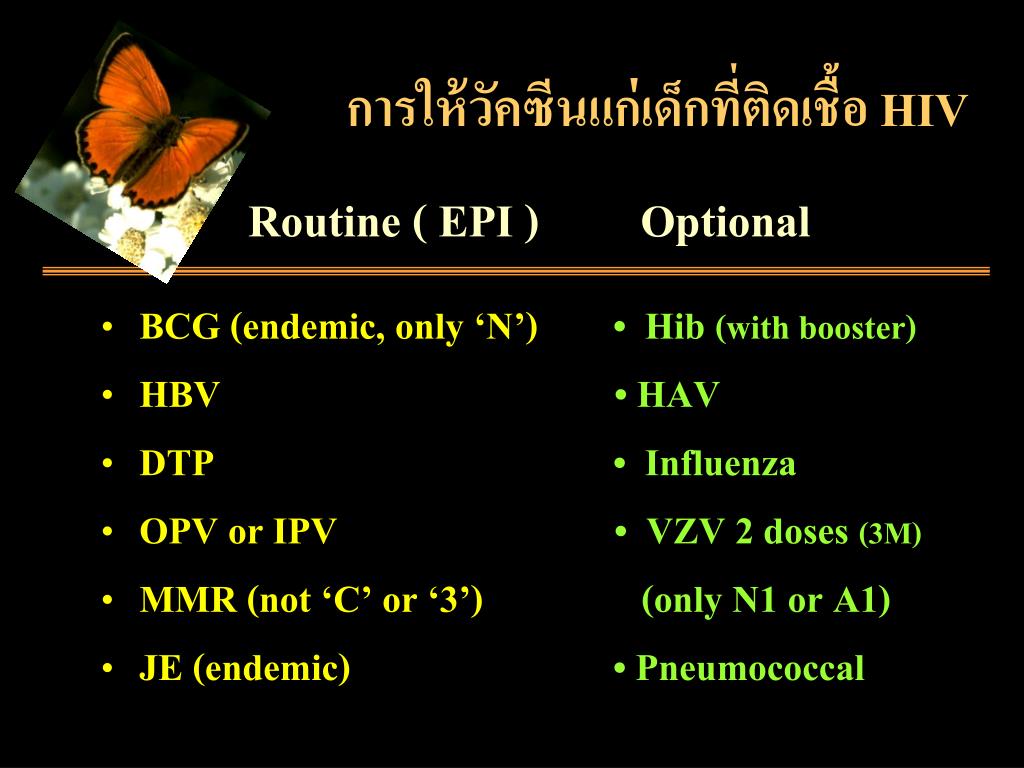 การให้วัคซีนแก่เด็กที่ติดเชื้อ HIV

Routine ( EPI )

• BCG (endemic, only ‘N’)
• HBV
• DTP
• OPV or IPV
• MMR (not ‘C’ or ‘3’)
• JE (endemic)

Optional

• Hib (with booster)
• HAV
• Influenza
• VZV 2 doses (3M) (only N1 or A1)
• Pneumococcal